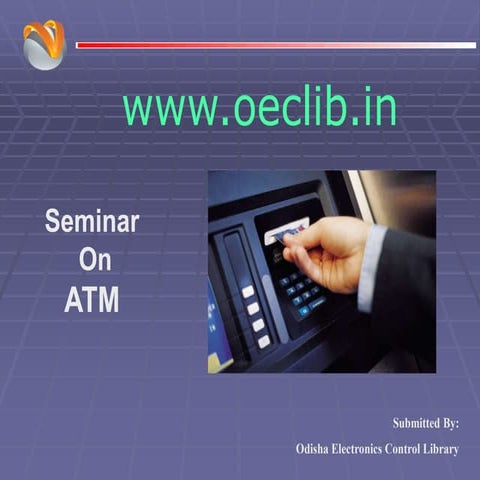 www.oeclib.in

Seminar
On
ATM

Submitted By:
Odisha Electronics Control Library